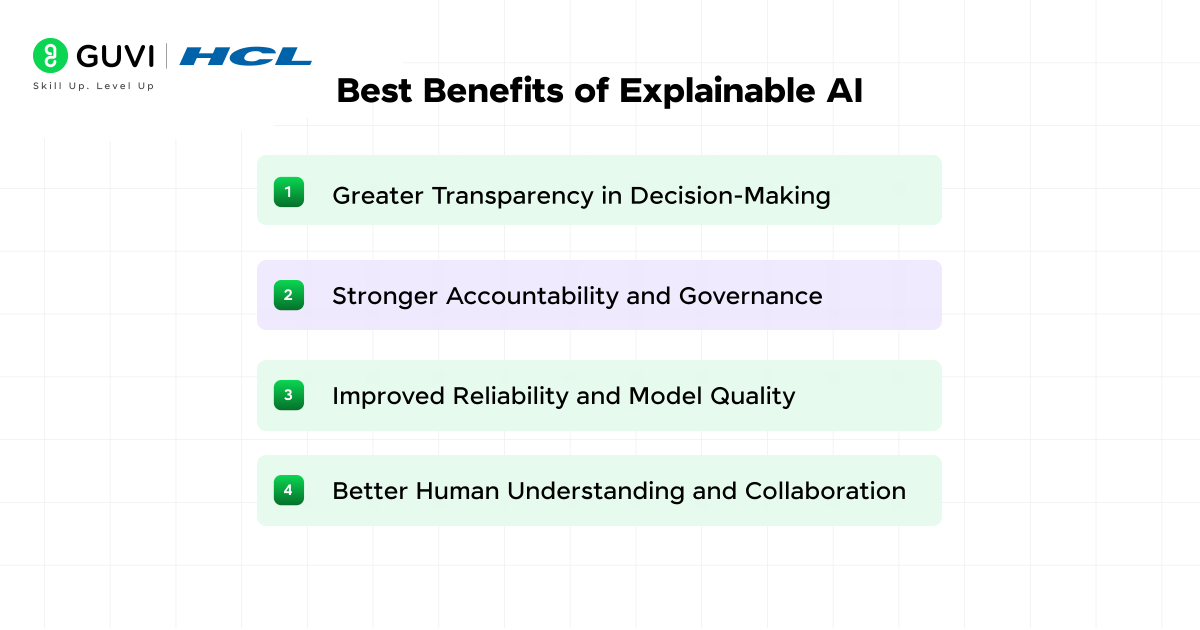 GUVI | HCL
Skill Up. Level Up

Best Benefits of Explainable AI

1 Greater Transparency in Decision-Making

2 Stronger Accountability and Governance

3 Improved Reliability and Model Quality

4 Better Human Understanding and Collaboration